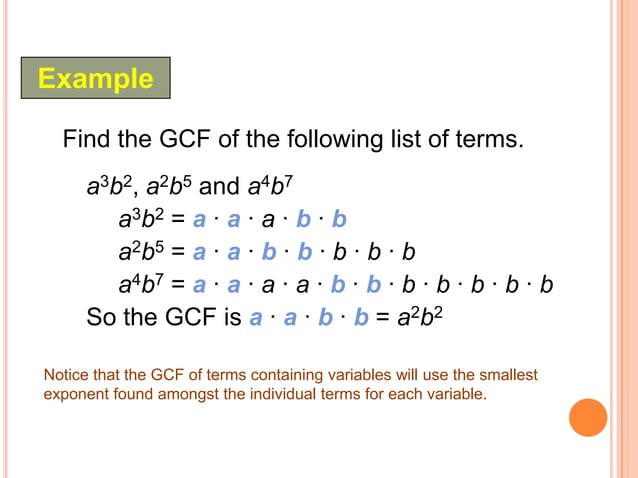 Example

Find the GCF of the following list of terms.

$a^3b^2$, $a^2b^5$ and $a^4b^7$

$a^3b^2 = a \cdot a \cdot a \cdot b \cdot b$

$a^2b^5 = a \cdot a \cdot b \cdot b \cdot b \cdot b \cdot b$

$a^4b^7 = a \cdot a \cdot a \cdot a \cdot b \cdot b \cdot b \cdot b \cdot b \cdot b \cdot b$

So the GCF is $a \cdot a \cdot b \cdot b = a^2b^2$

Notice that the GCF of terms containing variables will use the smallest exponent found amongst the individual terms for each variable.